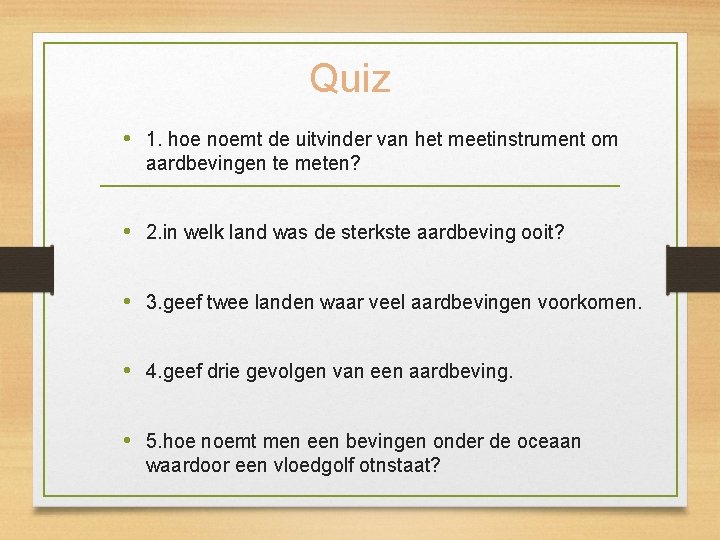 Quiz

• 1. hoe noemt de uitvinder van het meetinstrument om aardbevingen te meten?

• 2.in welk land was de sterkste aardbeving ooit?

• 3.geef twee landen waar veel aardbevingen voorkomen.

• 4.geef drie gevolgen van een aardbeving.

• 5.hoe noemt men een bevingen onder de oceaan waardoor een vloedgolf otnstaat?